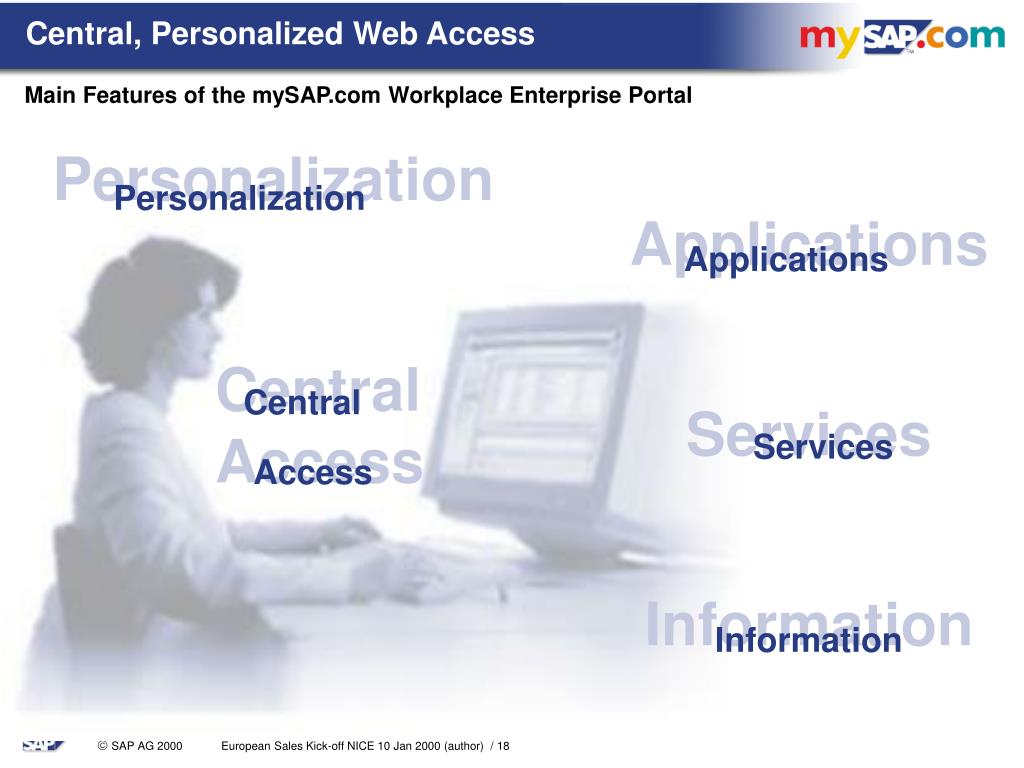 Central, Personalized Web Access

mySAP.com

Main Features of the mySAP.com Workplace Enterprise Portal

Personalization

Personalization

Applications

Applications

Central Access

Central Access

Services

Services

Information

Information

SAP

© SAP AG 2000 European Sales Kick-off NICE 10 Jan 2000 (author) / 18